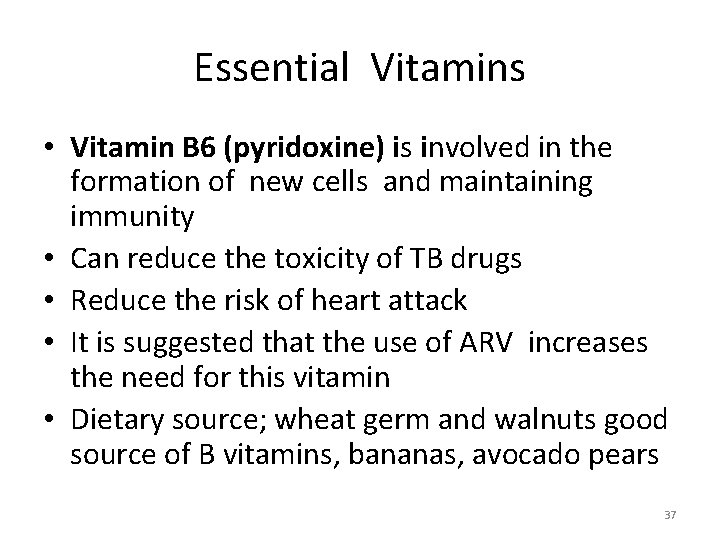 Essential Vitamins

• Vitamin B6 (pyridoxine) is involved in the formation of new cells and maintaining immunity
• Can reduce the toxicity of TB drugs
• Reduce the risk of heart attack
• It is suggested that the use of ARV increases the need for this vitamin
• Dietary source; wheat germ and walnuts good source of B vitamins, bananas, avocado pears

37